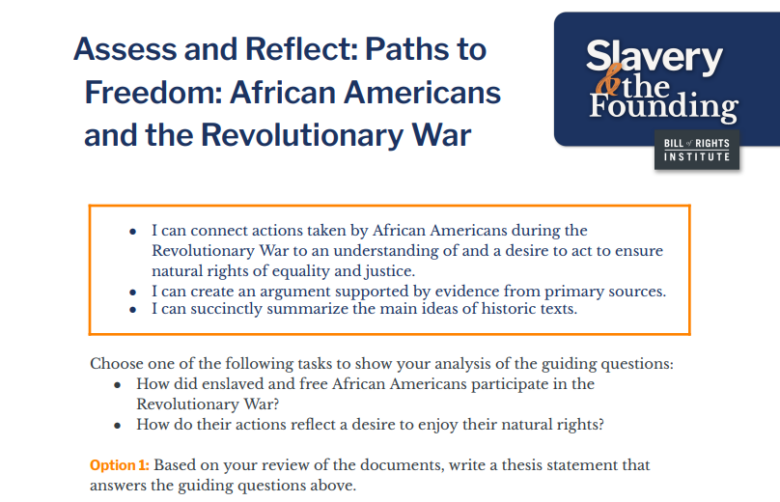 Assess and Reflect: Paths to Freedom: African Americans and the Revolutionary War

Slavery & the Founding

BILL of RIGHTS INSTITUTE

- I can connect actions taken by African Americans during the Revolutionary War to an understanding of and a desire to act to ensure natural rights of equality and justice.
- I can create an argument supported by evidence from primary sources.
- I can succinctly summarize the main ideas of historic texts.

Choose one of the following tasks to show your analysis of the guiding questions:
- How did enslaved and free African Americans participate in the Revolutionary War?
- How do their actions reflect a desire to enjoy their natural rights?

Option 1: Based on your review of the documents, write a thesis statement that answers the guiding questions above.